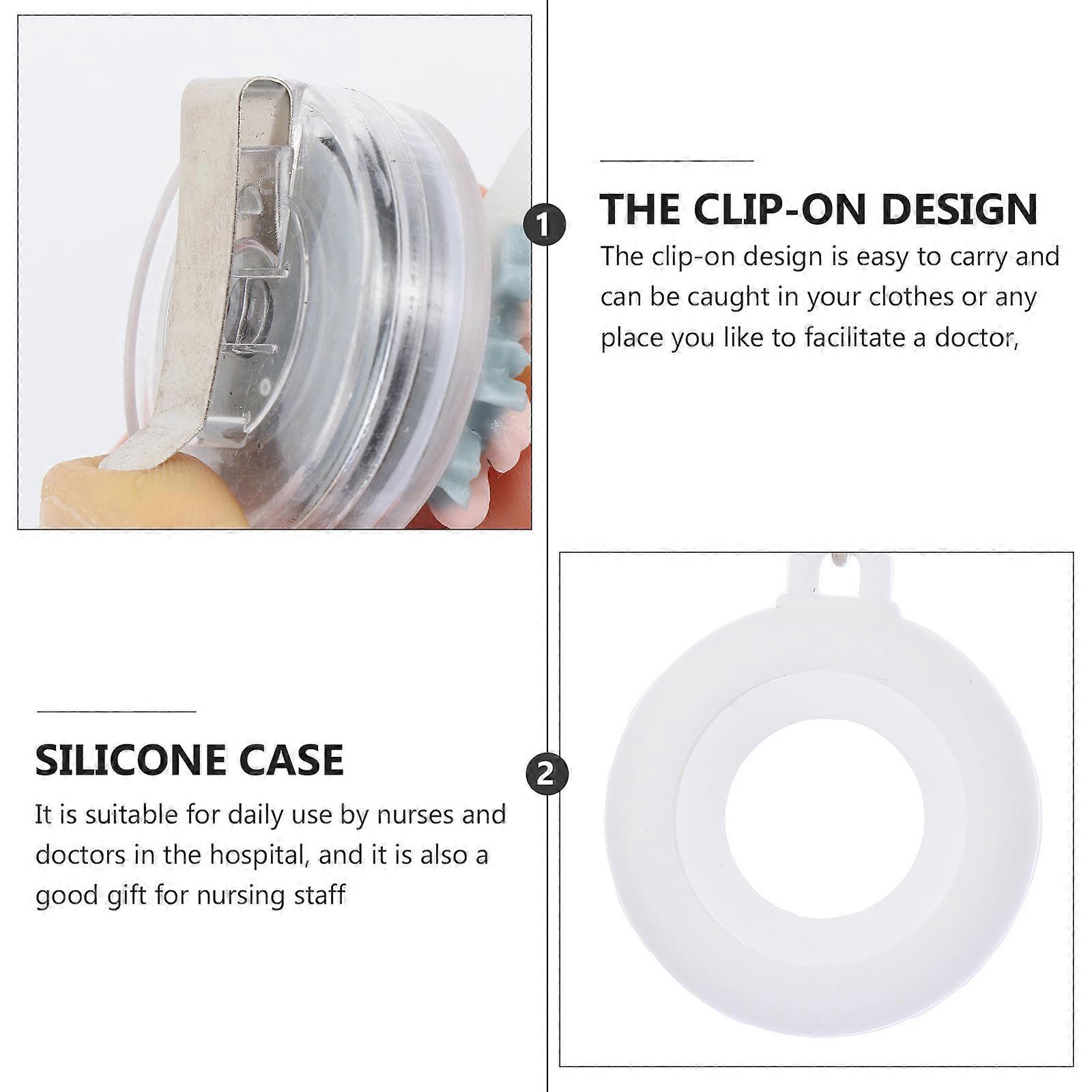 1

THE CLIP-ON DESIGN

The clip-on design is easy to carry and can be caught in your clothes or any place you like to facilitate a doctor,

SILICONE CASE

It is suitable for daily use by nurses and doctors in the hospital, and it is also a good gift for nursing staff

2